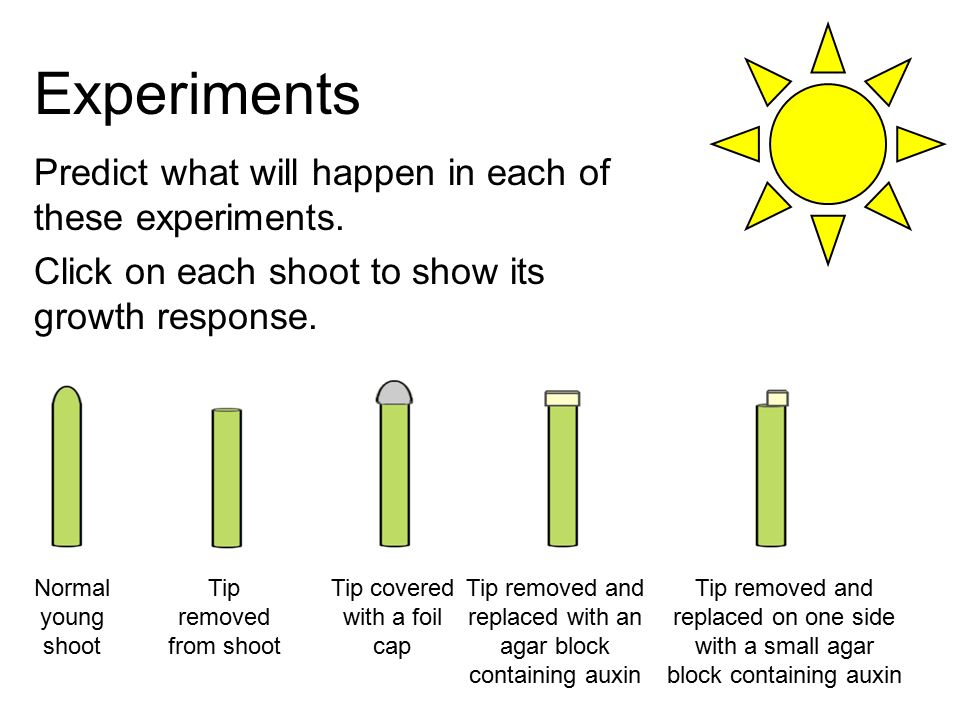 Experiments

Predict what will happen in each of these experiments.

Click on each shoot to show its growth response.

Normal young shoot

Tip removed from shoot

Tip covered with a foil cap

Tip removed and replaced with an agar block containing auxin

Tip removed and replaced on one side with a small agar block containing auxin